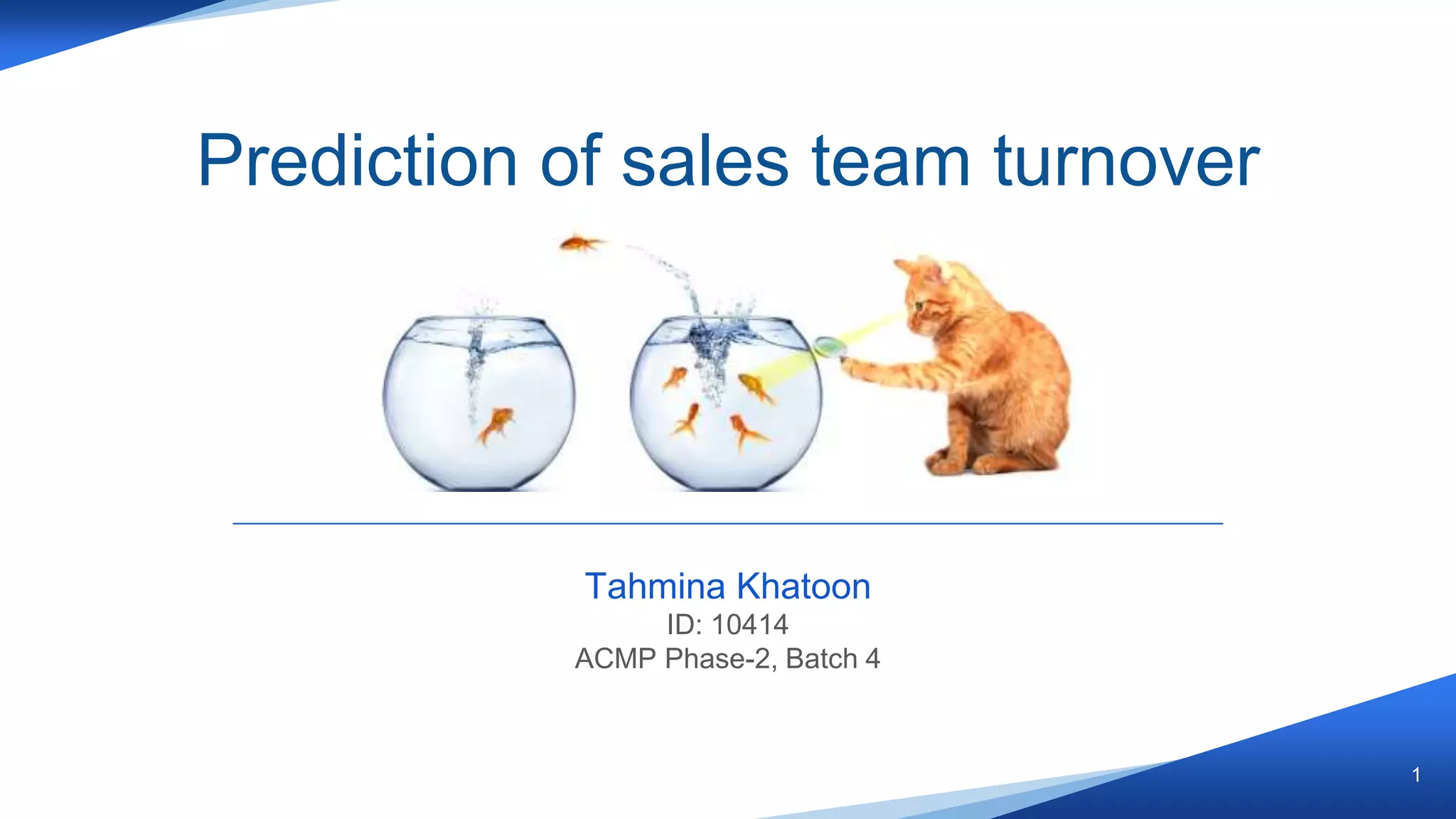 Prediction of sales team turnover

Tahmina Khatoon
ID: 10414
ACMP Phase-2, Batch 4

1